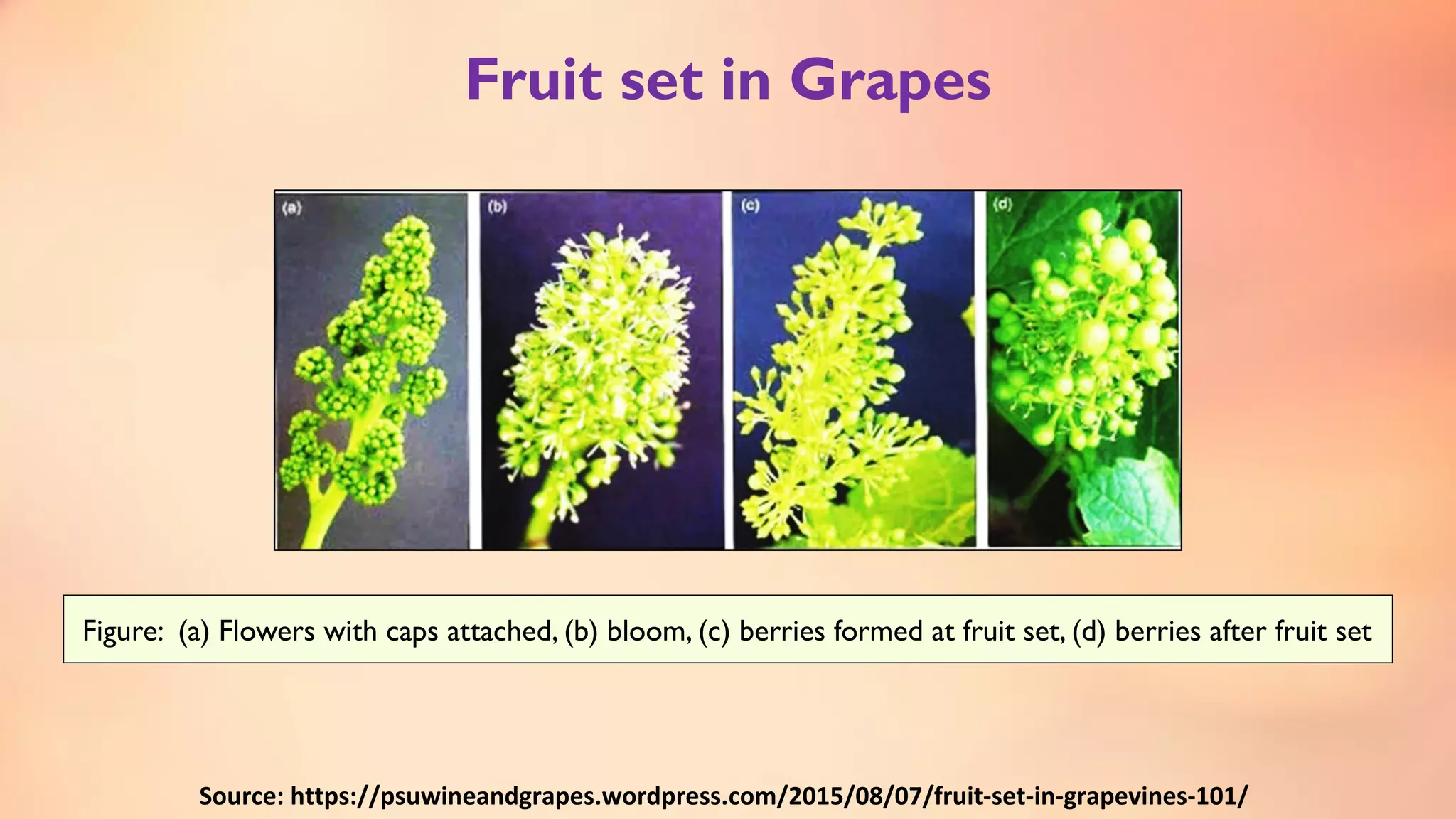 Fruit set in Grapes

(a)

(b)

(c)

(d)

Figure: (a) Flowers with caps attached, (b) bloom, (c) berries formed at fruit set, (d) berries after fruit set

Source: https://psuwineandgrapes.wordpress.com/2015/08/07/fruit-set-in-grapevines-101/